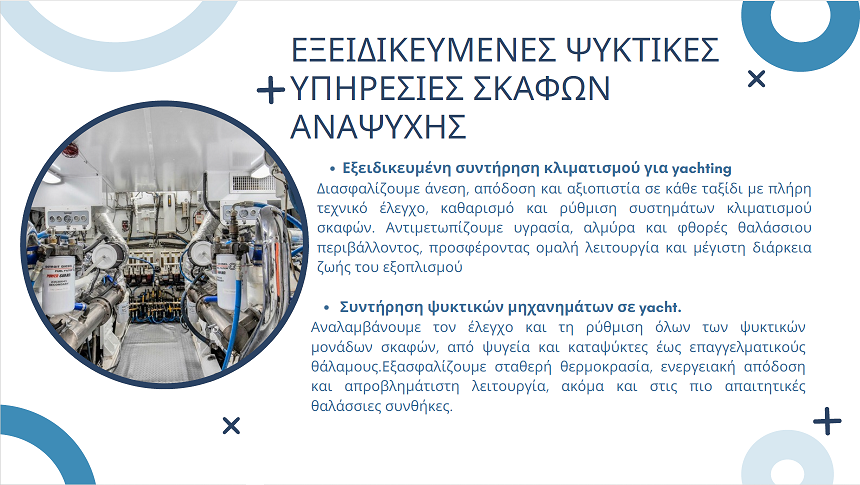 ΕΞΕΙΔΙΚΕΥΜΕΝΕΣ ΨΥΚΤΙΚΕΣ ΥΠΗΡΕΣΙΕΣ ΣΚΑΦΩΝ ΑΝΑΨΥΧΗΣ

• Εξειδικευμένη συντήρηση κλιματισμού για yachting
Διασφαλίζουμε άνεση, απόδοση και αξιοπιστία σε κάθε ταξίδι με πλήρη τεχνικό έλεγχο, καθαρισμό και ρύθμιση συστημάτων κλιματισμού σκαφών. Αντιμετωπίζουμε υγρασία, αλμύρα και φθορές θαλάσσιου περιβάλλοντος, προσφέροντας ομαλή λειτουργία και μέγιστη διάρκεια ζωής του εξοπλισμού

• Συντήρηση ψυκτικών μηχανημάτων σε yacht.
Αναλαμβάνουμε τον έλεγχο και τη ρύθμιση όλων των ψυκτικών μονάδων σκαφών, από ψυγεία και καταψύκτες έως επαγγελματικούς θάλαμους.Εξασφαλίζουμε σταθερή θερμοκρασία, ενεργειακή απόδοση και απροβλημάτιστη λειτουργία, ακόμα και στις πιο απαιτητικές θαλάσσιες συνθήκες.